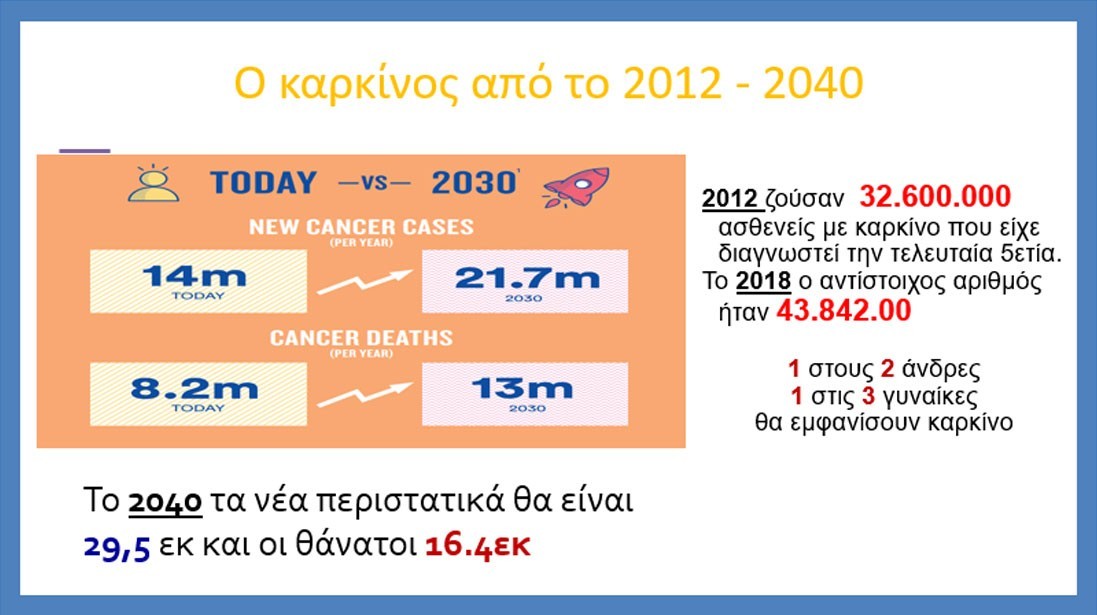 Ο καρκίνος από το 2012 - 2040

TODAY —vs— 2030

NEW CANCER CASES
(PER YEAR)

14m
TODAY

21.7m
2030

CANCER DEATHS
(PER YEAR)

8.2m
TODAY

13m
2030

2012 ζούσαν 32.600.000 ασθενείς με καρκίνο που είχε διαγνωστεί την τελευταία 5ετία.
Το 2018 ο αντίστοιχος αριθμός ήταν 43.842.00

1 στους 2 άνδρες
1 στις 3 γυναίκες
θα εμφανίσουν καρκίνο

Το 2040 τα νέα περιστατικά θα είναι 29,5 εκ και οι θάνατοι 16.4εκ